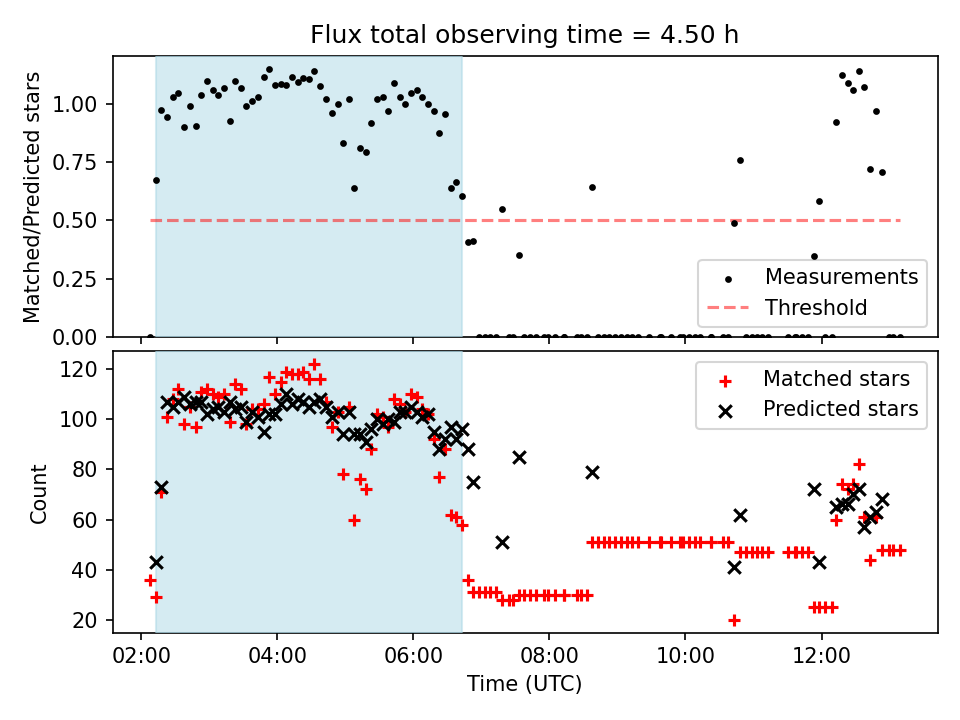 Flux total observing time = 4.50 h

Matched/Predicted stars

1.00
0.75
0.50
0.25
0.00

Measurements
Threshold

Count

120
100
80
60
40
20

Matched stars
Predicted stars

02:00
04:00
06:00
08:00
10:00
12:00

Time (UTC)